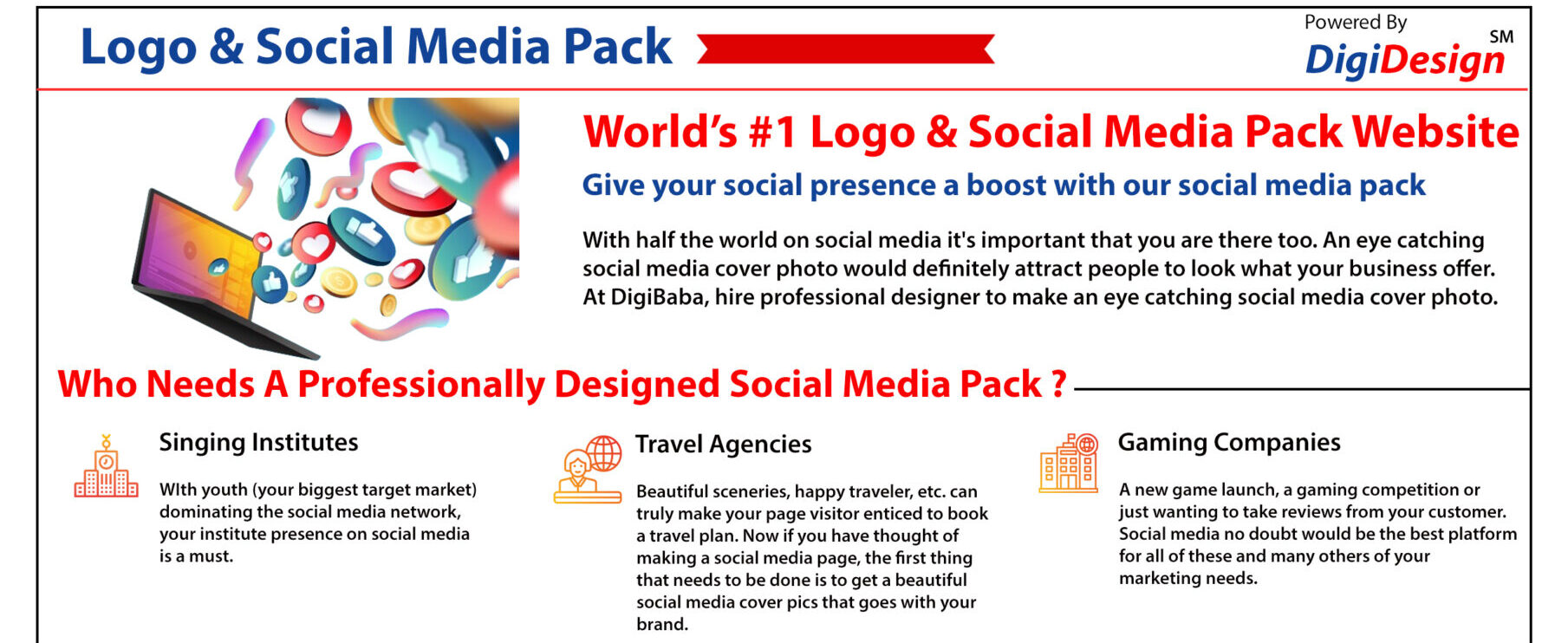 Logo & Social Media Pack

Powered By
DigiDesign SM

World's #1 Logo & Social Media Pack Website

Give your social presence a boost with our social media pack

With half the world on social media it's important that you are there too. An eye catching social media cover photo would definitely attract people to look what your business offer. At DigiBaba, hire professional designer to make an eye catching social media cover photo.

Who Needs A Professionally Designed Social Media Pack ?

Singing Institutes

WIth youth (your biggest target market) dominating the social media network, your institute presence on social media is a must.

Travel Agencies

Beautiful sceneries, happy traveler, etc. can truly make your page visitor enticed to book a travel plan. Now if you have thought of making a social media page, the first thing that needs to be done is to get a beautiful social media cover pics that goes with your brand.

Gaming Companies

A new game launch, a gaming competition or just wanting to take reviews from your customer. Social media no doubt would be the best platform for all of these and many others of your marketing needs.